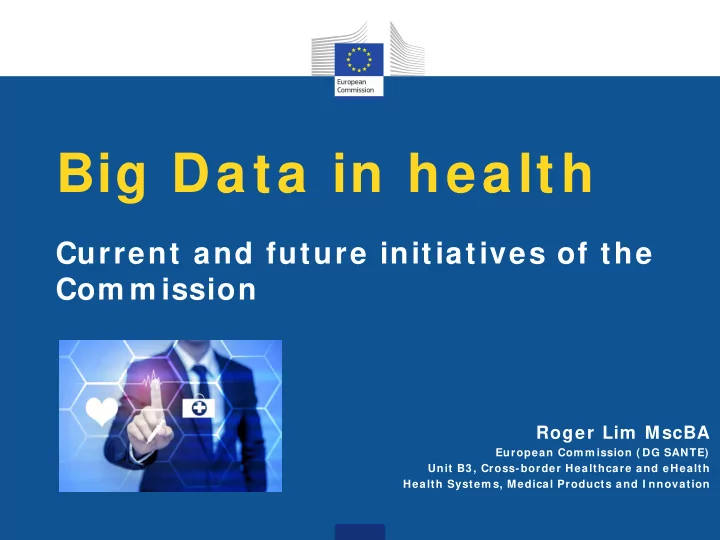 European Commission

Big Data in health

Current and future initiatives of the Commission

Roger Lim MscBA
European Commission (DG SANTE)
Unit B3, Cross-border Healthcare and eHealth
Health Systems, Medical Products and Innovation